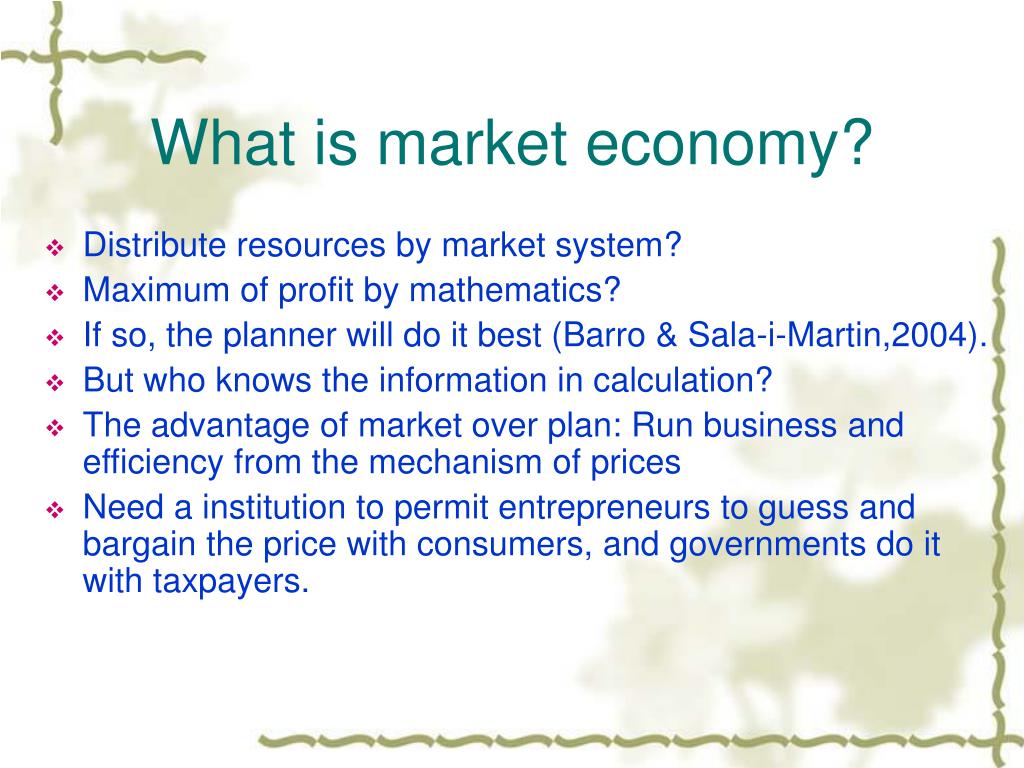 What is market economy?

❖ Distribute resources by market system?
❖ Maximum of profit by mathematics?
❖ If so, the planner will do it best (Barro & Sala-i-Martin,2004).
❖ But who knows the information in calculation?
❖ The advantage of market over plan: Run business and efficiency from the mechanism of prices
❖ Need a institution to permit entrepreneurs to guess and bargain the price with consumers, and governments do it with taxpayers.